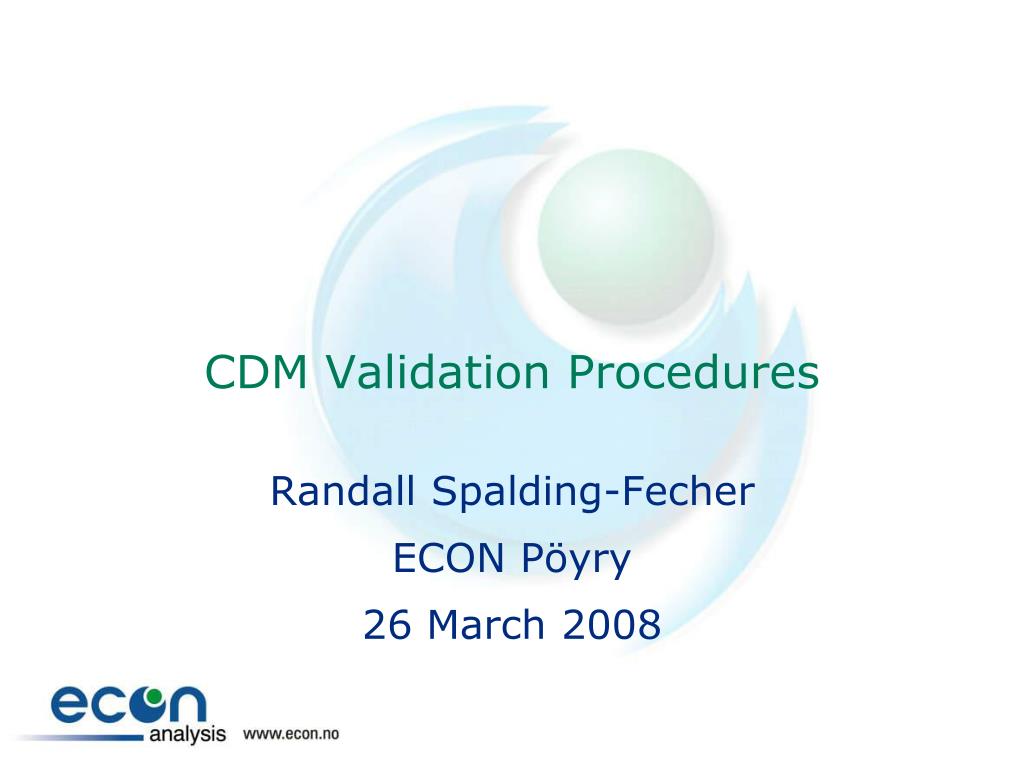 CDM Validation Procedures

Randall Spalding-Fecher

ECON Pöyry

26 March 2008

econ analysis www.econ.no